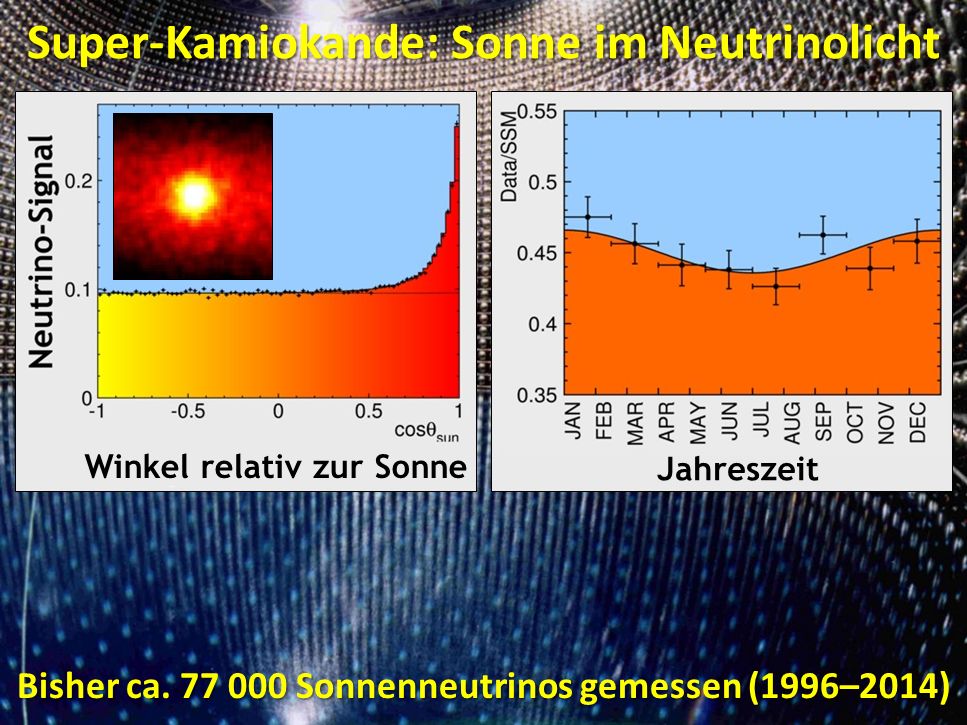 Super-Kamiokande: Sonne im Neutrinolicht

Neutrino-Signal

0.2

0.1

0

-1

-0.5

0

0.5

1

$\cos\theta_{sun}$

Winkel relativ zur Sonne

Data/SSM

0.55

0.5

0.45

0.4

0.35

JAN FEB MAR APR MAY JUN JUL AUG SEP OCT NOV DEC

Jahreszeit

Bisher ca. 77 000 Sonnenneutrinos gemessen (1996–2014)